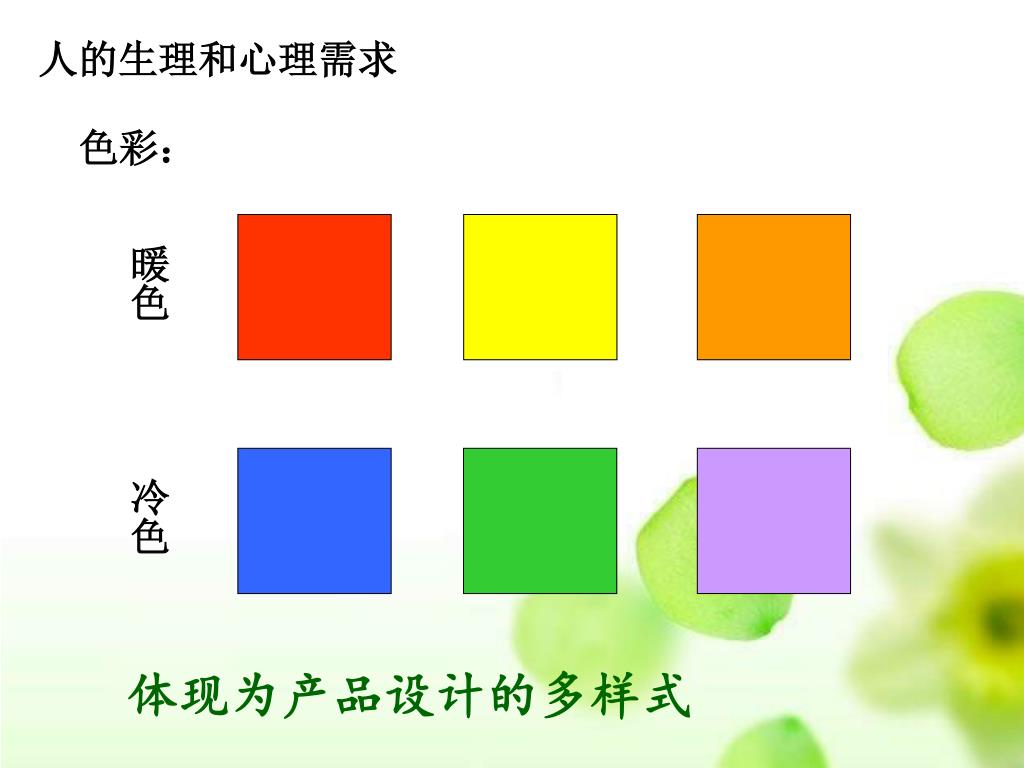 人的生理和心理需求

色彩：

暖色

冷色

体现为产品设计的多样式